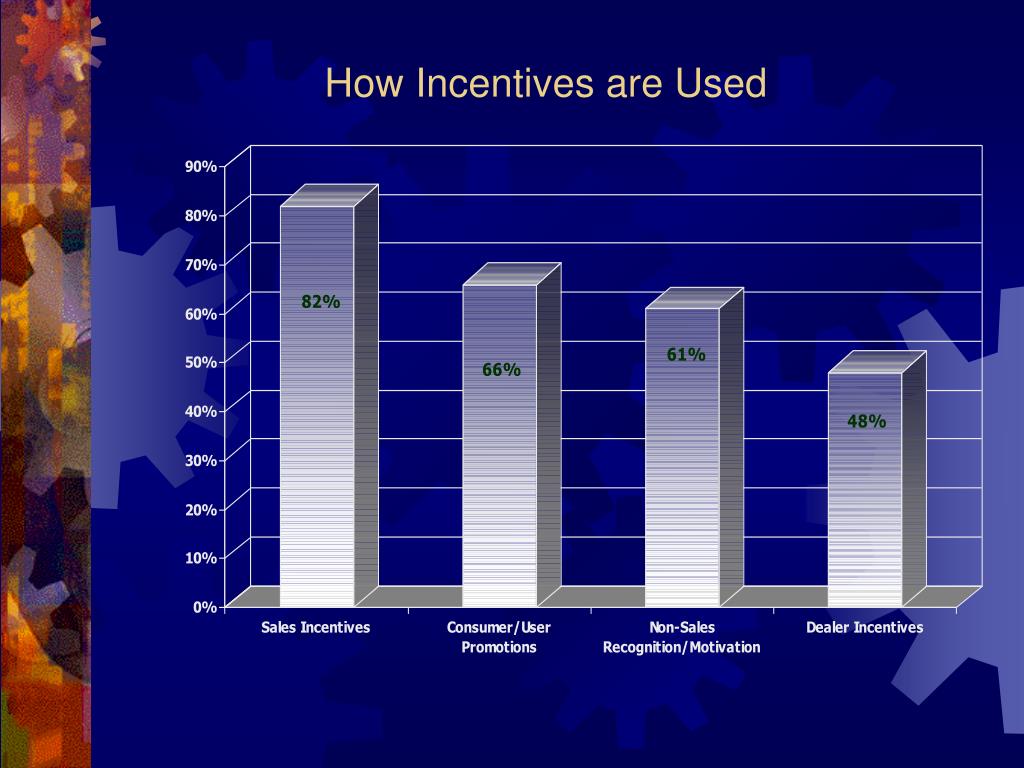 How Incentives are Used

90%
80%
70%
60%
50%
40%
30%
20%
10%
0%

82%
66%
61%
48%

Sales Incentives
Consumer/User Promotions
Non-Sales Recognition/Motivation
Dealer Incentives